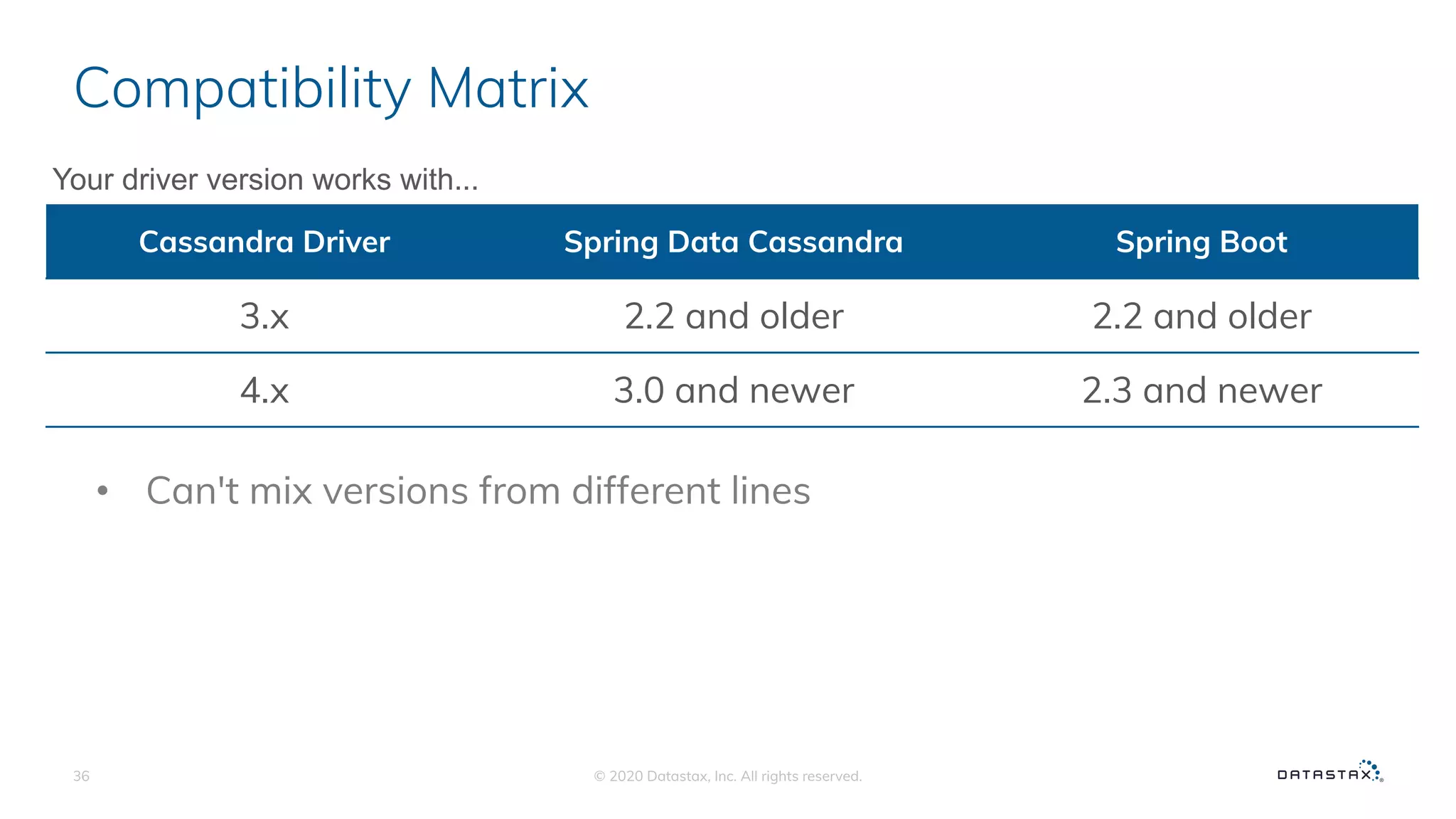 Compatibility Matrix

Your driver version works with...

| Cassandra Driver | Spring Data Cassandra | Spring Boot |
|---|---|---|
| 3.x | 2.2 and older | 2.2 and older |
| 4.x | 3.0 and newer | 2.3 and newer |

• Can't mix versions from different lines

36

© 2020 Datastax, Inc. All rights reserved.

DATASTAX